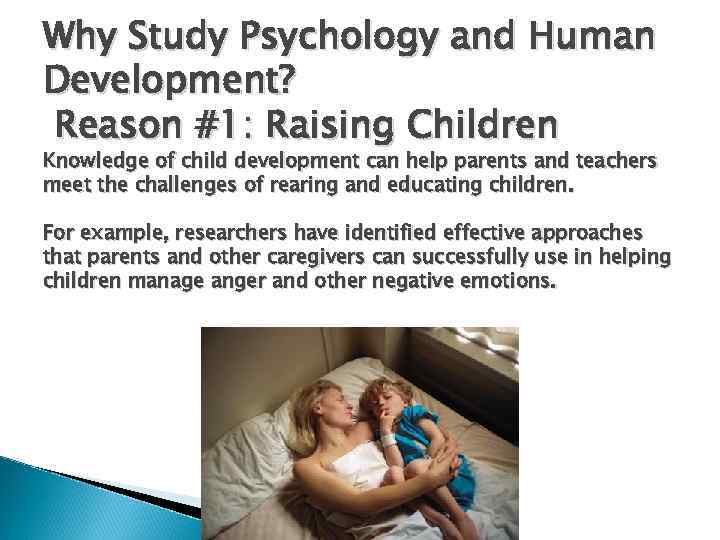 Why Study Psychology and Human Development?
Reason #1: Raising Children
Knowledge of child development can help parents and teachers meet the challenges of rearing and educating children.

For example, researchers have identified effective approaches that parents and other caregivers can successfully use in helping children manage anger and other negative emotions.